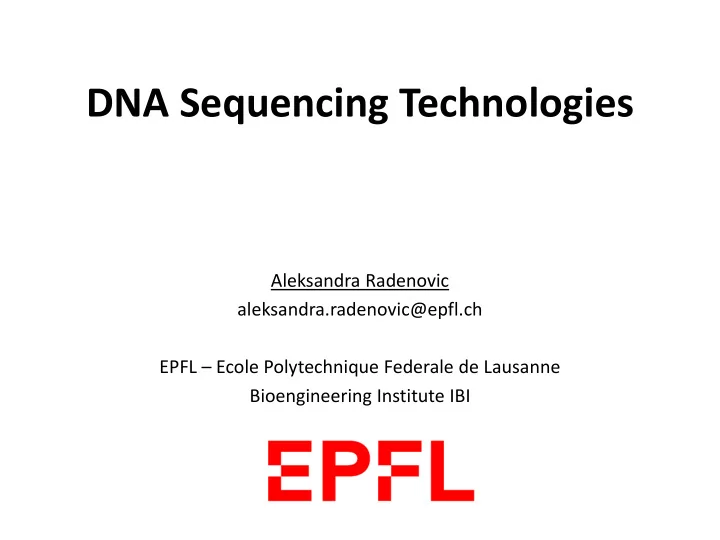 DNA Sequencing Technologies

Aleksandra Radenovic
aleksandra.radenovic@epfl.ch

EPFL – Ecole Polytechnique Federale de Lausanne
Bioengineering Institute IBI

EPFL